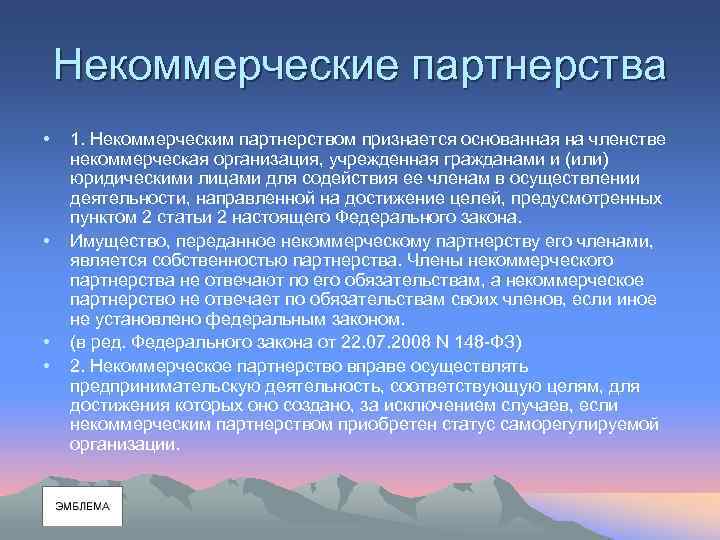 Некоммерческие партнерства

• 1. Некоммерческим партнерством признается основанная на членстве некоммерческая организация, учрежденная гражданами и (или) юридическими лицами для содействия ее членам в осуществлении деятельности, направленной на достижение целей, предусмотренных пунктом 2 статьи 2 настоящего Федерального закона.

• Имущество, переданное некоммерческому партнерству его членами, является собственностью партнерства. Члены некоммерческого партнерства не отвечают по его обязательствам, а некоммерческое партнерство не отвечает по обязательствам своих членов, если иное не установлено федеральным законом.

• (в ред. Федерального закона от 22.07.2008 N 148-ФЗ)

• 2. Некоммерческое партнерство вправе осуществлять предпринимательскую деятельность, соответствующую целям, для достижения которых оно создано, за исключением случаев, если некоммерческим партнерством приобретен статус саморегулируемой организации.

ЭМБЛЕМА